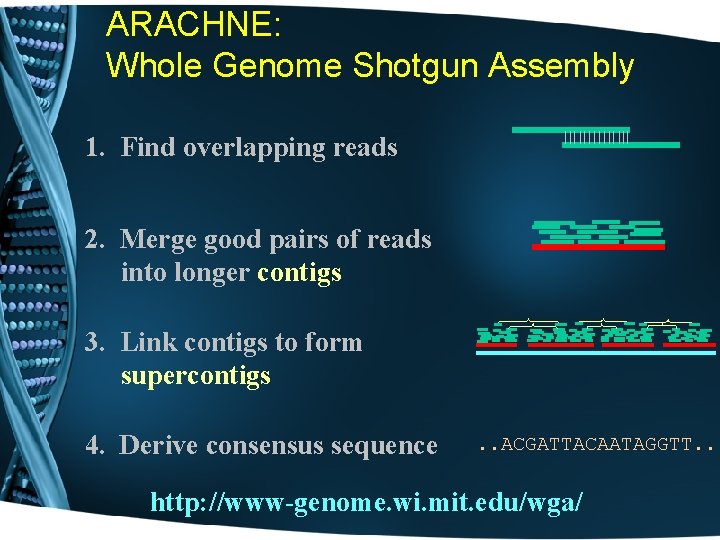 ARACHNE:
Whole Genome Shotgun Assembly

1. Find overlapping reads

2. Merge good pairs of reads into longer contigs

3. Link contigs to form supercontigs

4. Derive consensus sequence

..ACGATTACAATAGGTT..

http://www-genome.wi.mit.edu/wga/